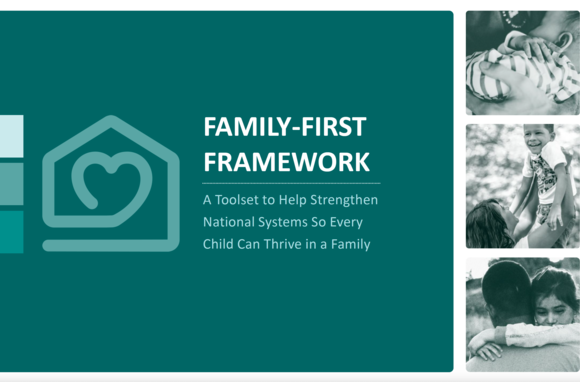 FAMILY-FIRST FRAMEWORK

A Toolset to Help Strengthen National Systems So Every Child Can Thrive in a Family